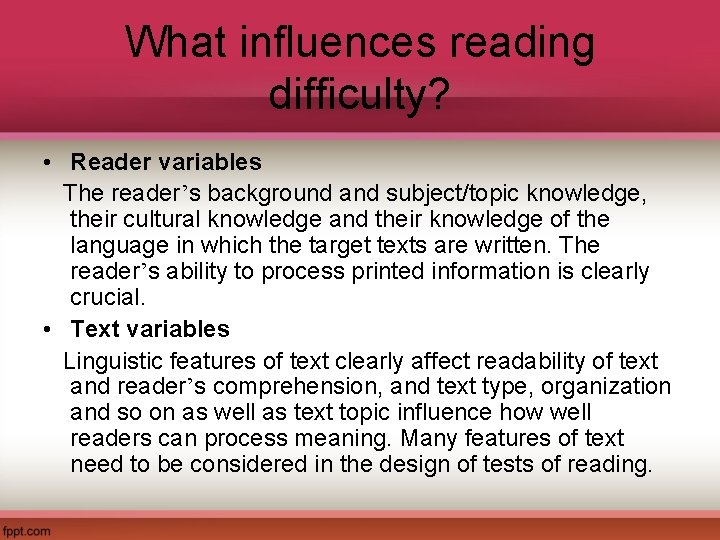 What influences reading difficulty?

• Reader variables

The reader’s background and subject/topic knowledge, their cultural knowledge and their knowledge of the language in which the target texts are written. The reader’s ability to process printed information is clearly crucial.

• Text variables

Linguistic features of text clearly affect readability of text and reader’s comprehension, and text type, organization and so on as well as text topic influence how well readers can process meaning. Many features of text need to be considered in the design of tests of reading.

fppt.com